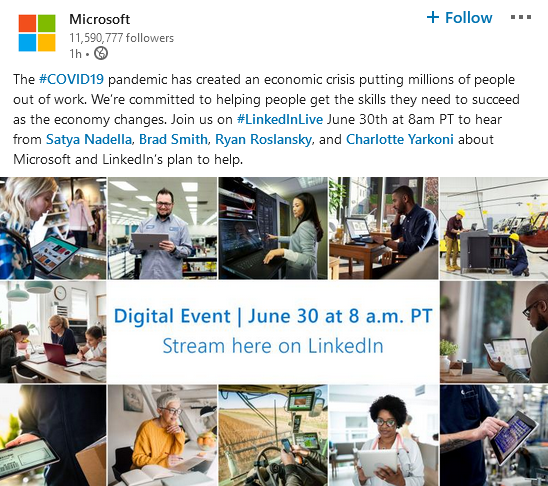 Microsoft
11,590,777 followers
1h •

+ Follow

The #COVID19 pandemic has created an economic crisis putting millions of people out of work. We're committed to helping people get the skills they need to succeed as the economy changes. Join us on #LinkedInLive June 30th at 8am PT to hear from Satya Nadella, Brad Smith, Ryan Roslansky, and Charlotte Yarkoni about Microsoft and LinkedIn's plan to help.

Digital Event | June 30 at 8 a.m. PT
Stream here on LinkedIn